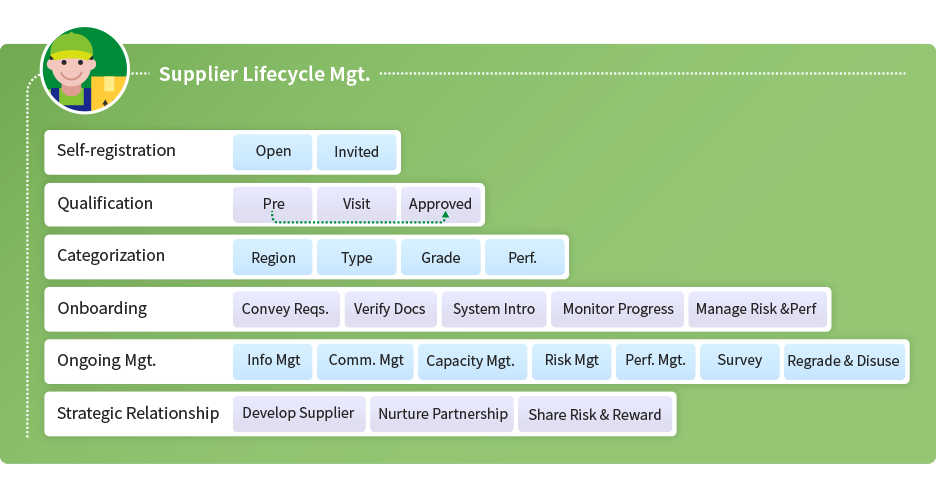 Supplier Lifecycle Mgt.

Self-registration Open Invited

Qualification Pre Visit Approved

Categorization Region Type Grade Perf.

Onboarding Convey Reqs. Verify Docs System Intro Monitor Progress Manage Risk &Perf

Ongoing Mgt. Info Mgt Comm. Mgt Capacity Mgt. Risk Mgt Perf. Mgt. Survey Regrade & Disuse

Strategic Relationship Develop Supplier Nurture Partnership Share Risk & Reward